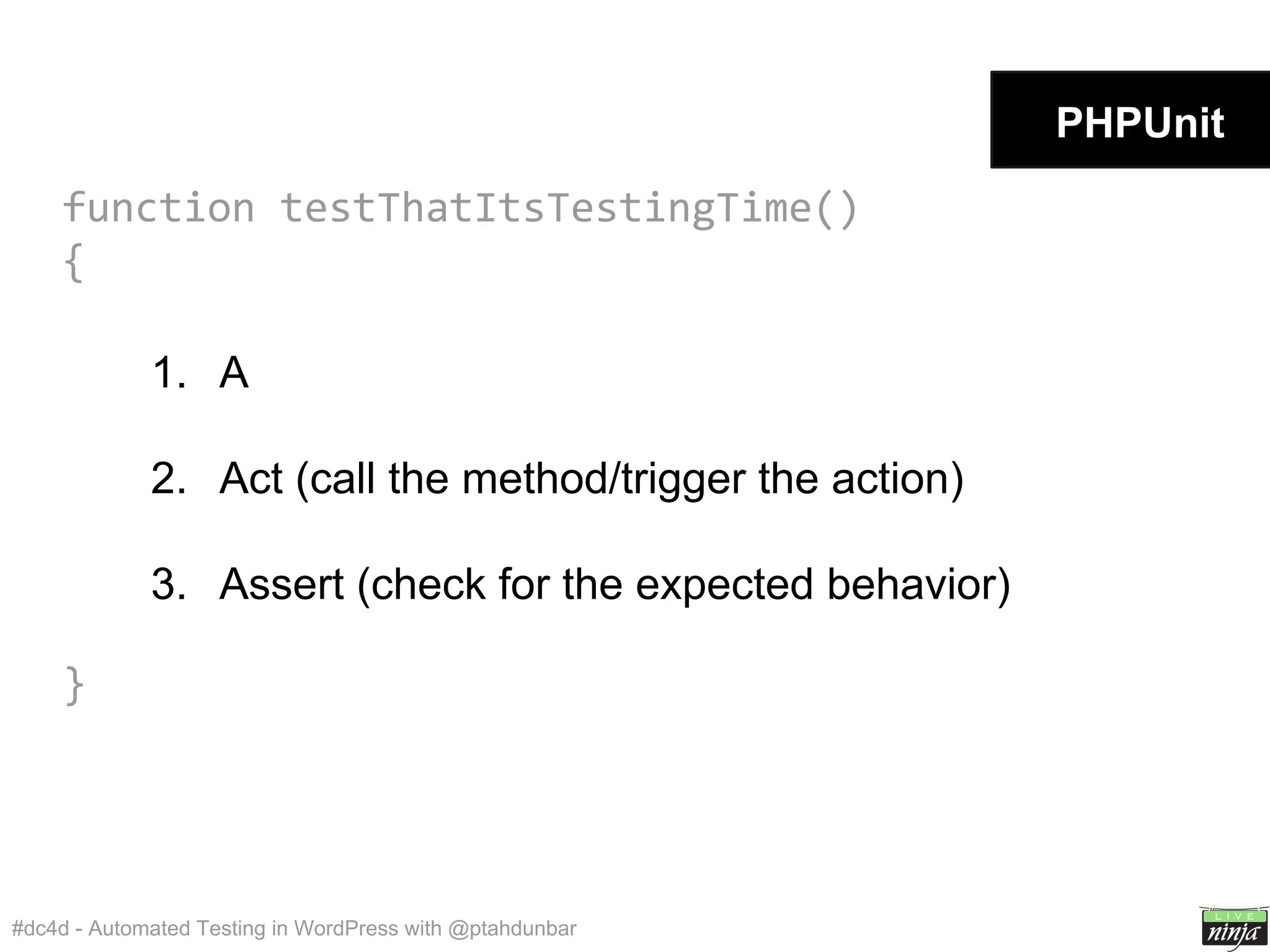 PHPUnit

function testThatItsTestingTime()
{

1. A

2. Act (call the method/trigger the action)

3. Assert (check for the expected behavior)

}

#dc4d - Automated Testing in WordPress with @ptahdunbar

LIVE
ninja